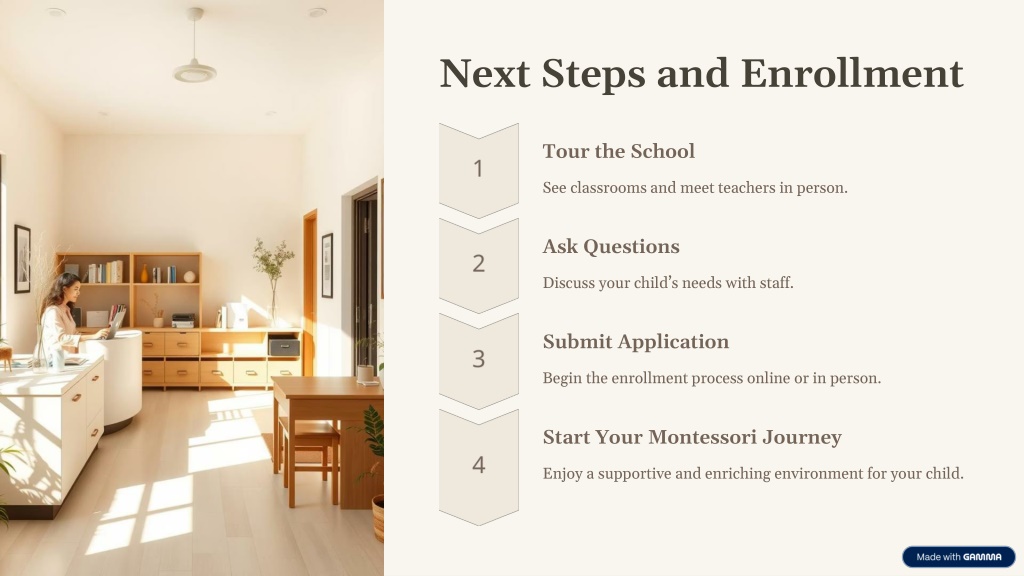 Next Steps and Enrollment

1

Tour the School

See classrooms and meet teachers in person.

2

Ask Questions

Discuss your child's needs with staff.

3

Submit Application

Begin the enrollment process online or in person.

4

Start Your Montessori Journey

Enjoy a supportive and enriching environment for your child.

Made with GAMMA